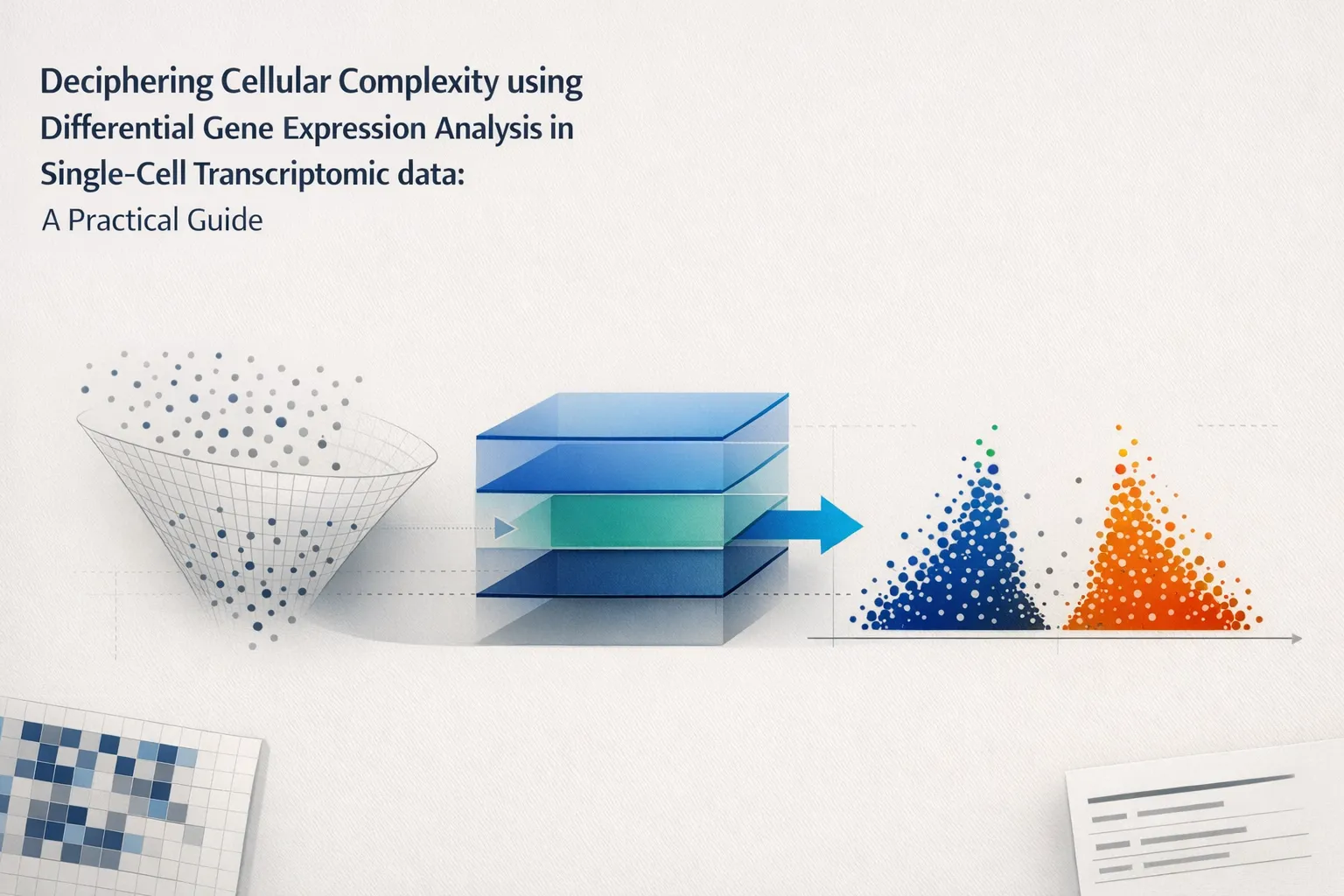 Deciphering Cellular Complexity using Differential Gene Expression Analysis in Single-Cell Transcriptomic data:

A Practical Guide